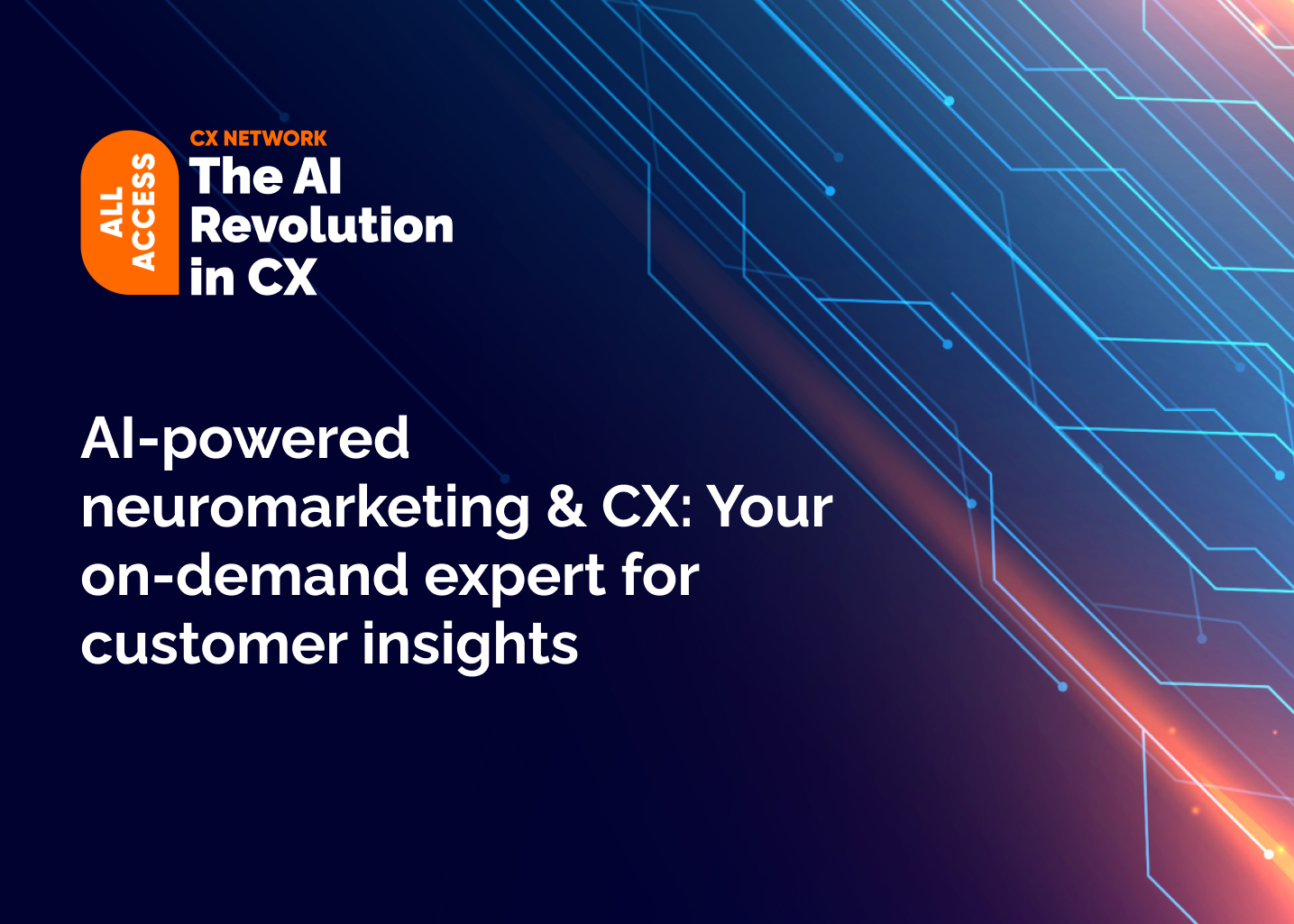 ALL ACCESS

CX NETWORK
The AI Revolution in CX

AI-powered neuromarketing & CX: Your on-demand expert for customer insights